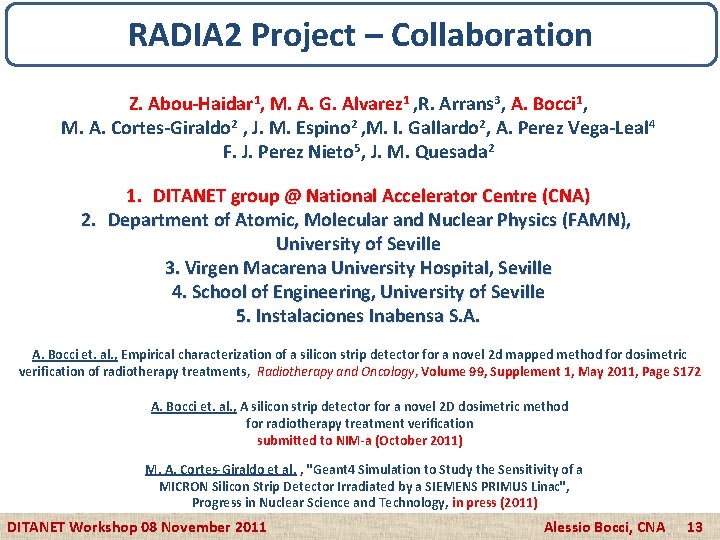 RADIA2 Project – Collaboration

Z. Abou-Haidar$^1$, M. A. G. Alvarez$^1$ ,R. Arrans$^3$, A. Bocci$^1$, M. A. Cortes-Giraldo$^2$ , J. M. Espino$^2$ ,M. I. Gallardo$^2$, A. Perez Vega-Leal$^4$ F. J. Perez Nieto$^5$, J. M. Quesada$^2$

1. DITANET group @ National Accelerator Centre (CNA)
2. Department of Atomic, Molecular and Nuclear Physics (FAMN), University of Seville
3. Virgen Macarena University Hospital, Seville
4. School of Engineering, University of Seville
5. Instalaciones Inabensa S.A.

A. Bocci et. al., Empirical characterization of a silicon strip detector for a novel 2d mapped method for dosimetric verification of radiotherapy treatments, Radiotherapy and Oncology, Volume 99, Supplement 1, May 2011, Page S172

A. Bocci et. al., A silicon strip detector for a novel 2D dosimetric method for radiotherapy treatment verification submitted to NIM-a (October 2011)

M. A. Cortes-Giraldo et al. , "Geant4 Simulation to Study the Sensitivity of a MICRON Silicon Strip Detector Irradiated by a SIEMENS PRIMUS Linac", Progress in Nuclear Science and Technology, in press (2011)

DITANET Workshop 08 November 2011 Alessio Bocci, CNA 13